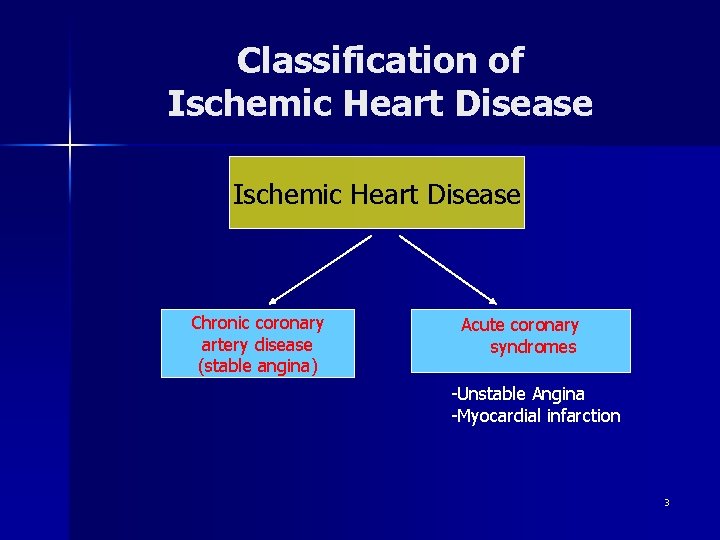 Classification of Ischemic Heart Disease

Ischemic Heart Disease

Chronic coronary artery disease (stable angina)

Acute coronary syndromes

-Unstable Angina
-Myocardial infarction

3